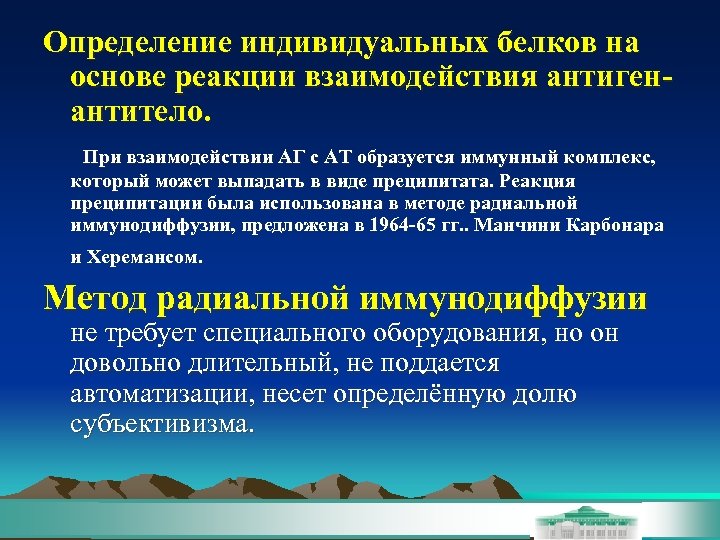 Определение индивидуальных белков на основе реакции взаимодействия антиген-антитело.

При взаимодействии АГ с АТ образуется иммунный комплекс, который может выпадать в виде преципитата. Реакция преципитации была использована в методе радиальной иммунодиффузии, предложена в 1964-65 гг.. Манчини Карбонара и Херемансом.

Метод радиальной иммунодиффузии не требует специального оборудования, но он довольно длительный, не поддается автоматизации, несет определённую долю субъективизма.